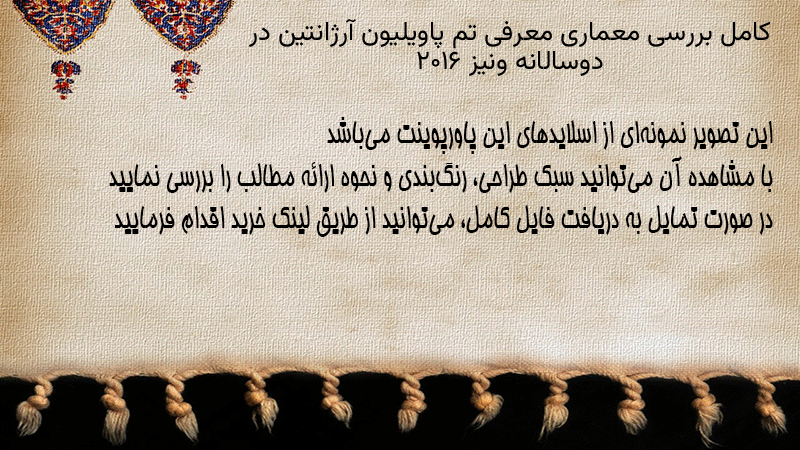 کامل بررسی معماری معرفی تم پاویلیون آرژانتین در دوسالانه ونیز ۲۰۱۶

این تصویر نمونه‌ای از اسلایدهای این پاورپوینت می‌باشد
با مشاهده آن می‌توانید سبک طراحی، رنگ‌بندی و نحوه ارائه مطالب را بررسی نمایید
در صورت تمایل به دریافت فایل کامل، می‌توانید از طریق لینک خرید اقدام فرمایید